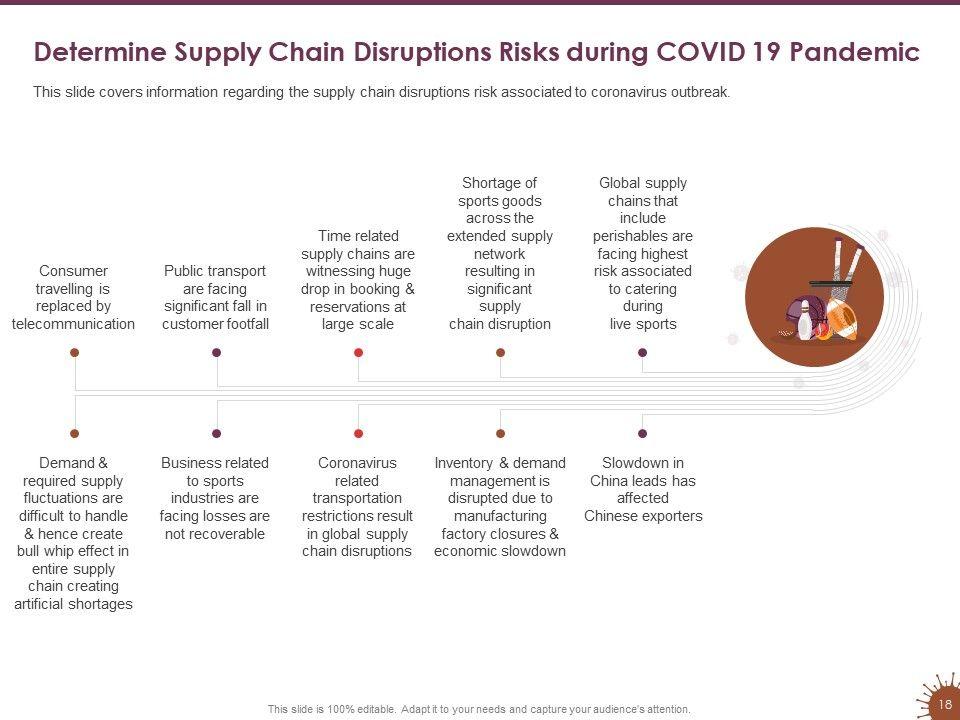 Determine Supply Chain Disruptions Risks during COVID 19 Pandemic

This slide covers information regarding the supply chain disruptions risk associated to coronavirus outbreak.

Consumer travelling is replaced by telecommunication

Public transport are facing significant fall in customer footfall

Time related supply chains are witnessing huge drop in booking & reservations at large scale

Shortage of sports goods across the extended supply network resulting in significant supply chain disruption

Global supply chains that include perishables are facing highest risk associated to catering during live sports

Demand & required supply fluctuations are difficult to handle & hence create bull whip effect in entire supply chain creating artificial shortages

Business related to sports industries are facing losses are not recoverable

Coronavirus related transportation restrictions result in global supply chain disruptions

Inventory & demand management is disrupted due to manufacturing factory closures & economic slowdown

Slowdown in China leads has affected Chinese exporters

This slide is 100% editable. Adapt it to your needs and capture your audience's attention.

18